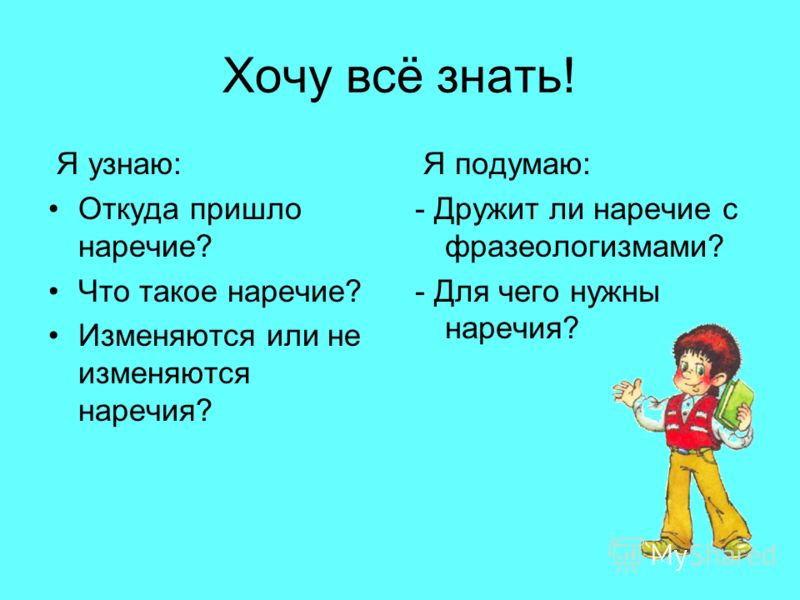 Хочу всё знать!

Я узнаю:

• Откуда пришло наречие?
• Что такое наречие?
• Изменяются или не изменяются наречия?

Я подумаю:

- Дружит ли наречие с фразеологизмами?
- Для чего нужны наречия?

MyShared